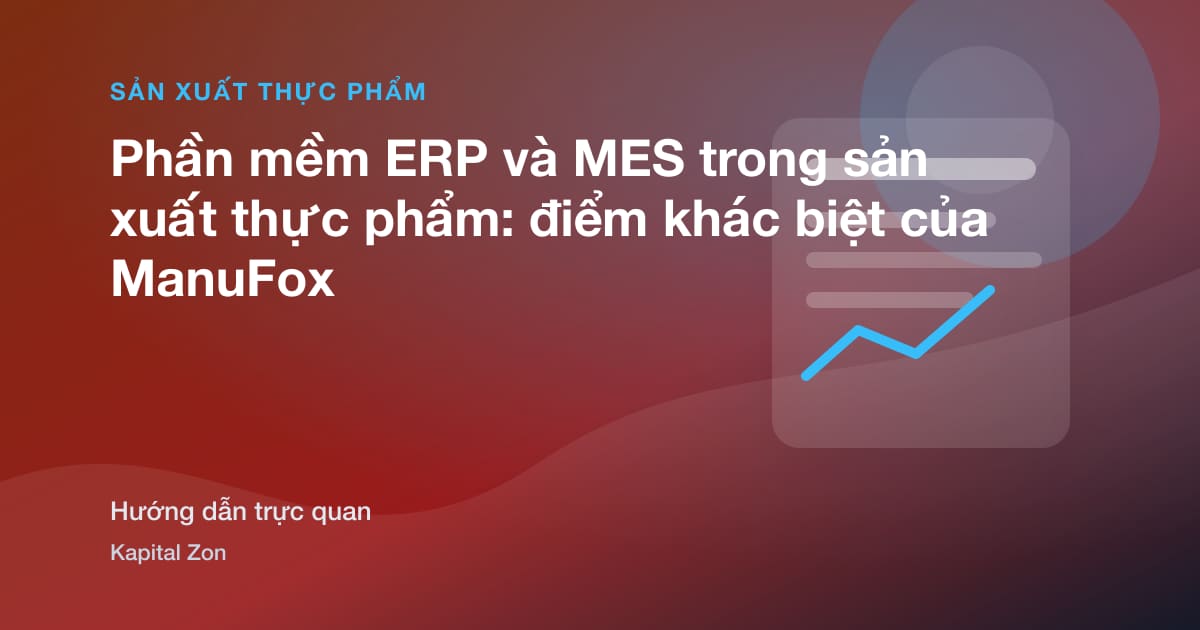 SẢN XUẤT THỰC PHẨM

Phần mềm ERP và MES trong sản xuất thực phẩm: điểm khác biệt của ManuFox

Hướng dẫn trực quan

Kapital Zon